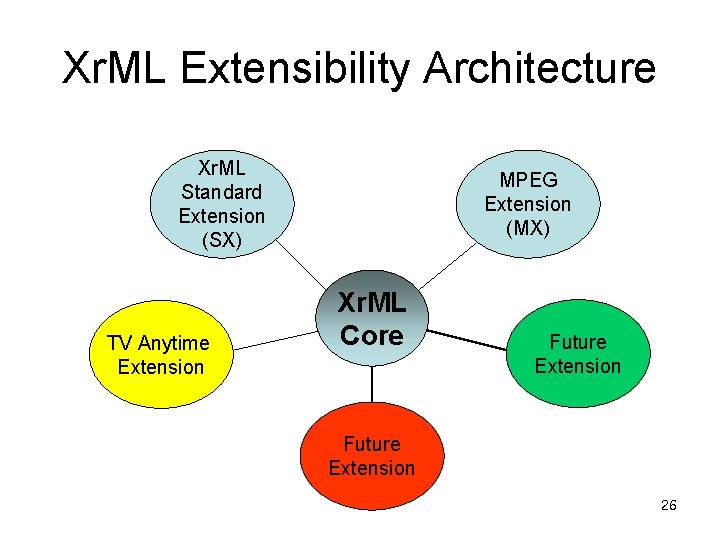 XrML Extensibility Architecture

XrML Standard Extension (SX)

MPEG Extension (MX)

XrML Core

TV Anytime Extension

Future Extension

Future Extension

26